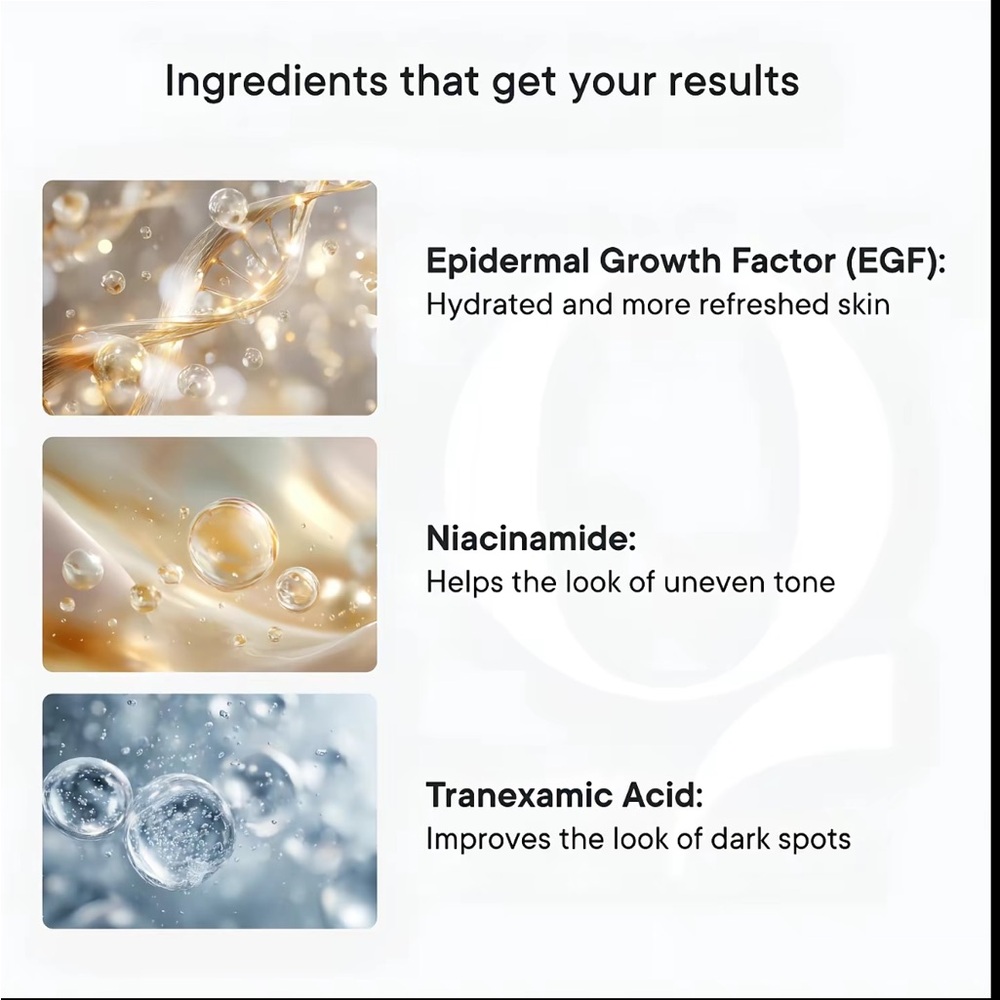 Ingredients that get your results

Epidermal Growth Factor (EGF):
Hydrated and more refreshed skin

Niacinamide:
Helps the look of uneven tone

Tranexamic Acid:
Improves the look of dark spots